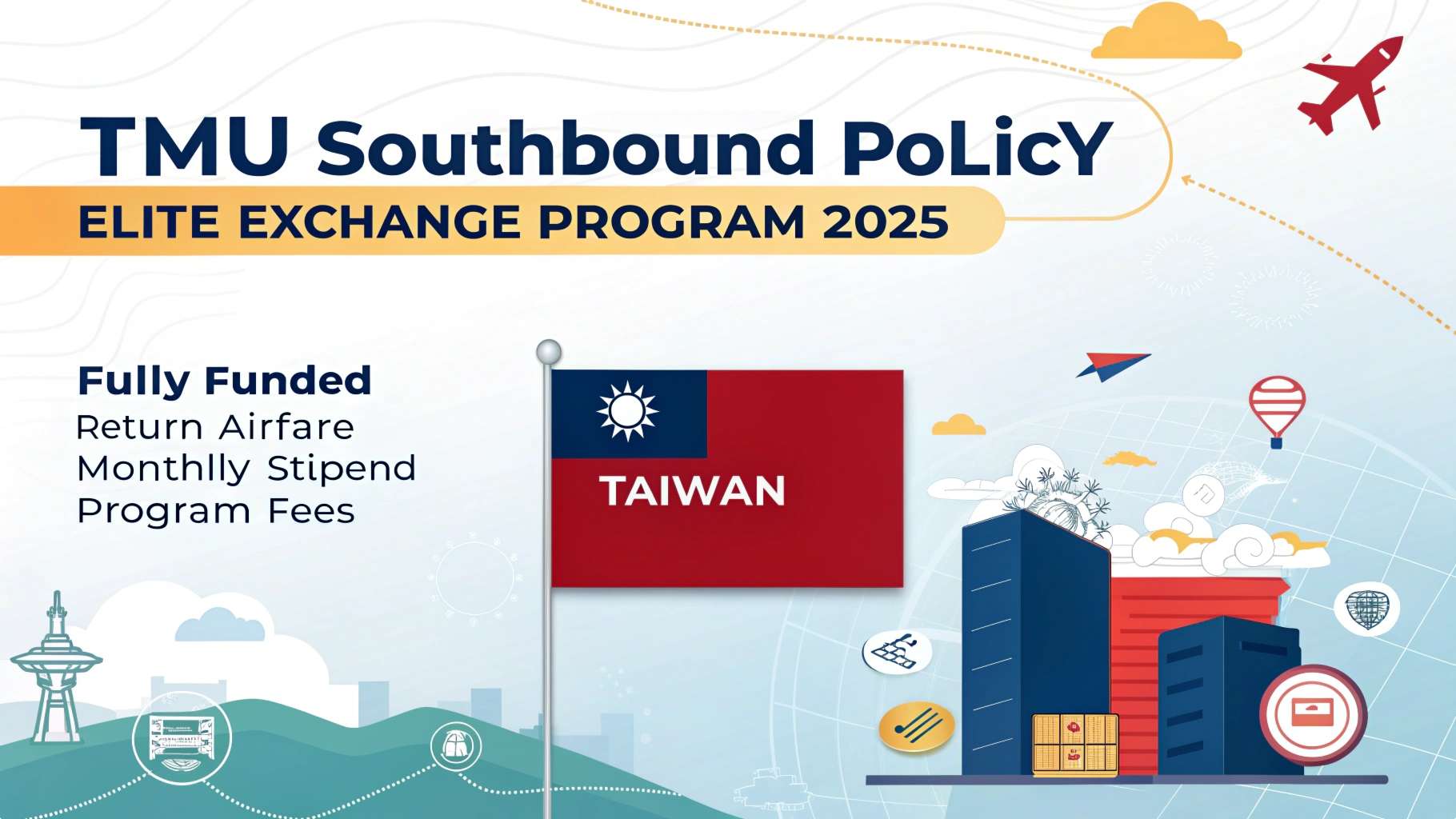 TMU Southbound PoLicY
ELITE EXCHANGE PROGRAM 2025

Fully Funded
Return Airfare
Monthlly Stipend
Program Fees

TAIWAN